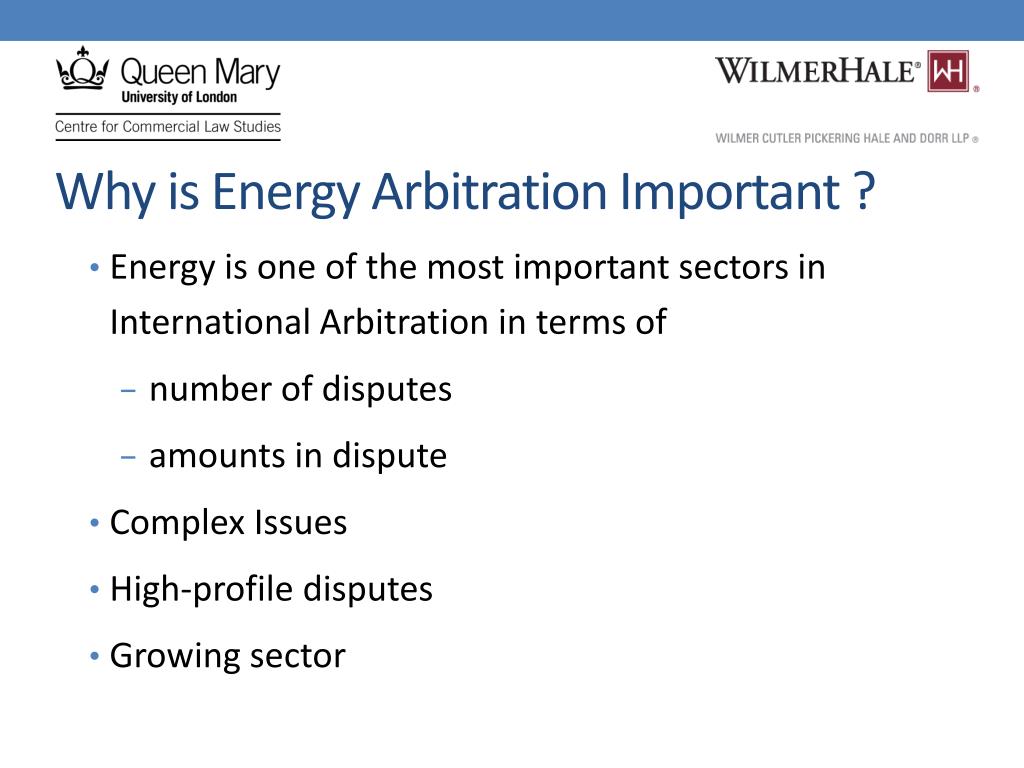 Queen Mary
University of London
Centre for Commercial Law Studies

WILMERHALE® WH ®

WILMER CUTLER PICKERING HALE AND DORR LLP ®

Why is Energy Arbitration Important ?

• Energy is one of the most important sectors in International Arbitration in terms of
– number of disputes
– amounts in dispute
• Complex Issues
• High-profile disputes
• Growing sector